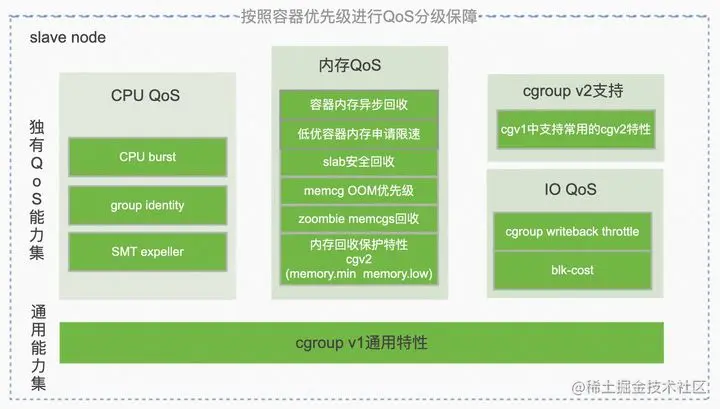 按照容器优先级进行QoS分级保障

slave node

独有QoS能力集

CPU QoS

CPU burst

group identity

SMT expeller

内存QoS

容器内存异步回收

低优容器内存申请限速

slab安全回收

memcg OOM优先级

zoombie memcgs回收

内存回收保护特性 cgv2 (memory.min memory.low)

cgroup v2支持

cgv1中支持常用的cgv2特性

IO QoS

cgroup writeback throttle

blk-cost

通用能力集

cgroup v1通用特性

@稀土掘金技术社区